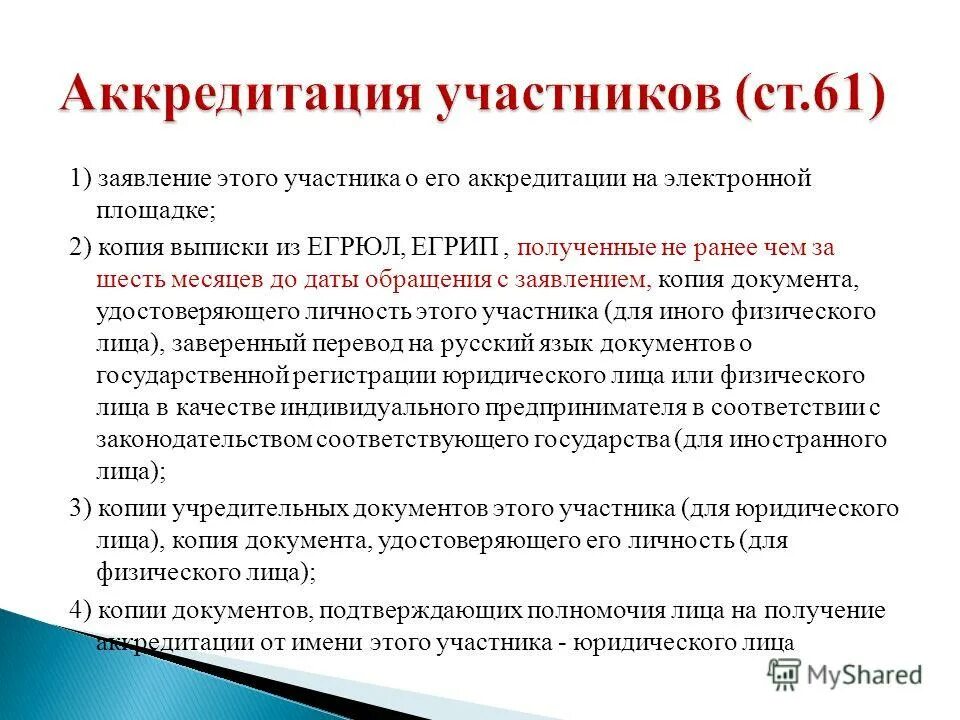 Аккредитация участников (ст.61)

1) заявление этого участника о его аккредитации на электронной площадке;

2) копия выписки из ЕГРЮЛ, ЕГРИП , полученные не ранее чем за шесть месяцев до даты обращения с заявлением, копия документа, удостоверяющего личность этого участника (для иного физического лица), заверенный перевод на русский язык документов о государственной регистрации юридического лица или физического лица в качестве индивидуального предпринимателя в соответствии с законодательством соответствующего государства (для иностранного лица);

3) копии учредительных документов этого участника (для юридического лица), копия документа, удостоверяющего его личность (для физического лица);

4) копии документов, подтверждающих полномочия лица на получение аккредитации от имени этого участника - юридического лица

MyShared